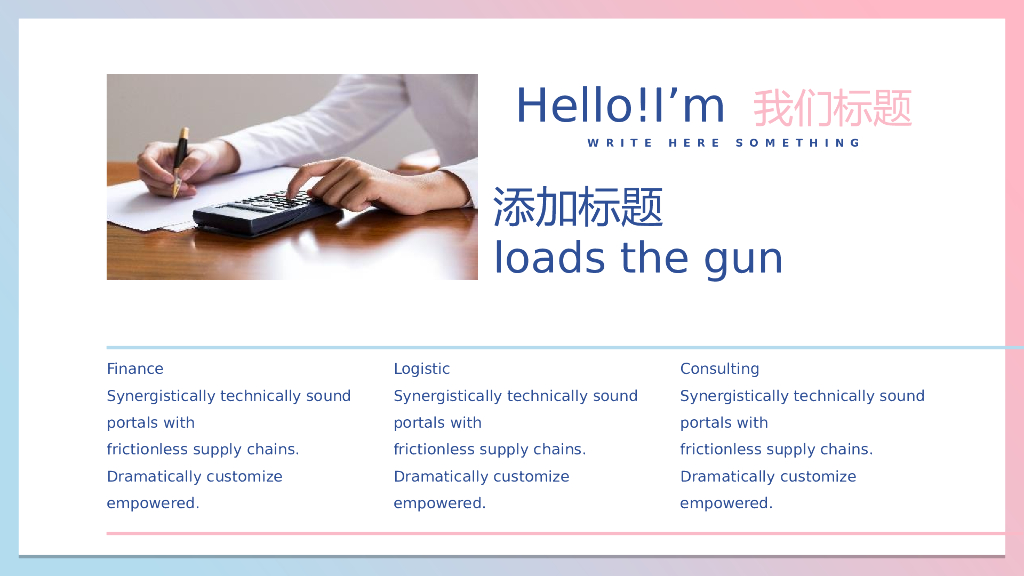 Hello!I’m 我们标题

WRITE HERE SOMETHING

添加标题
loads the gun

Finance
Synergistically technically sound portals with
frictionless supply chains.
Dramatically customize empowered.

Logistic
Synergistically technically sound portals with
frictionless supply chains.
Dramatically customize empowered.

Consulting
Synergistically technically sound portals with
frictionless supply chains.
Dramatically customize empowered.